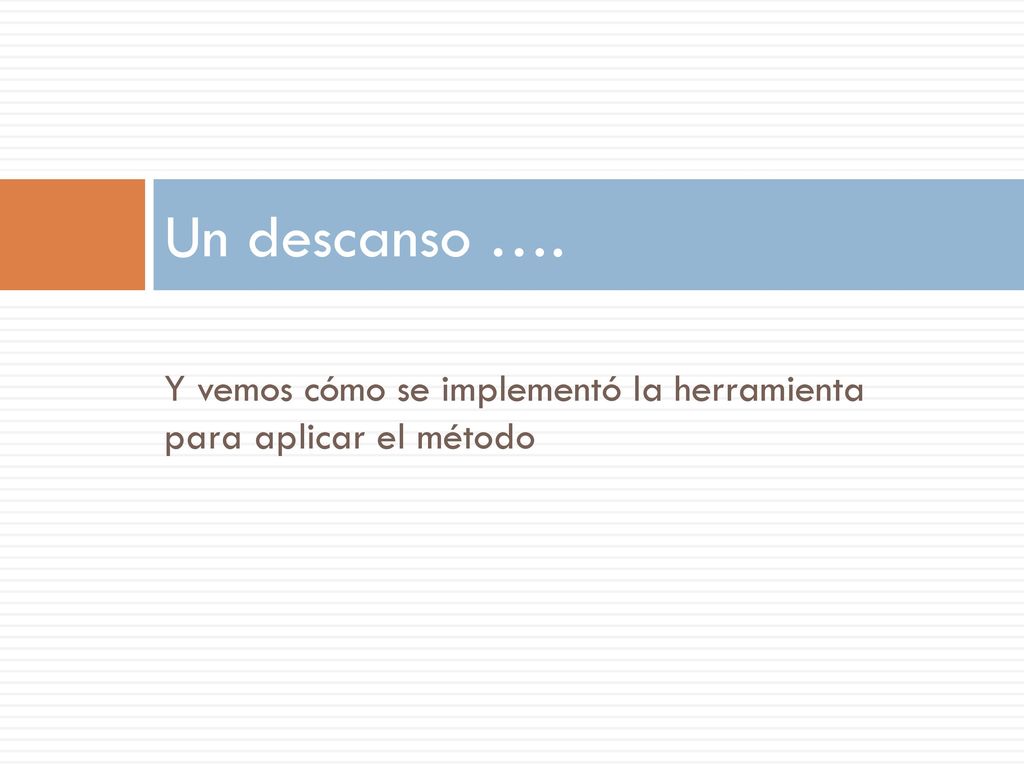 Un descanso ….

Y vemos cómo se implementó la herramienta para aplicar el método